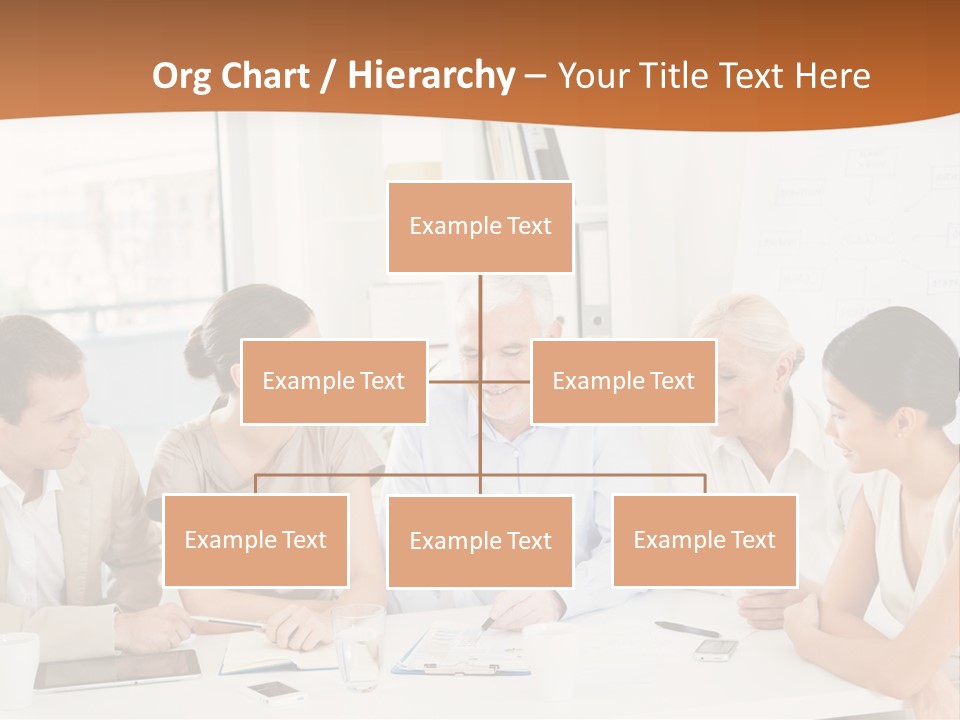 Org Chart / Hierarchy – Your Title Text Here

Example Text

Example Text

Example Text

Example Text

Example Text

Example Text